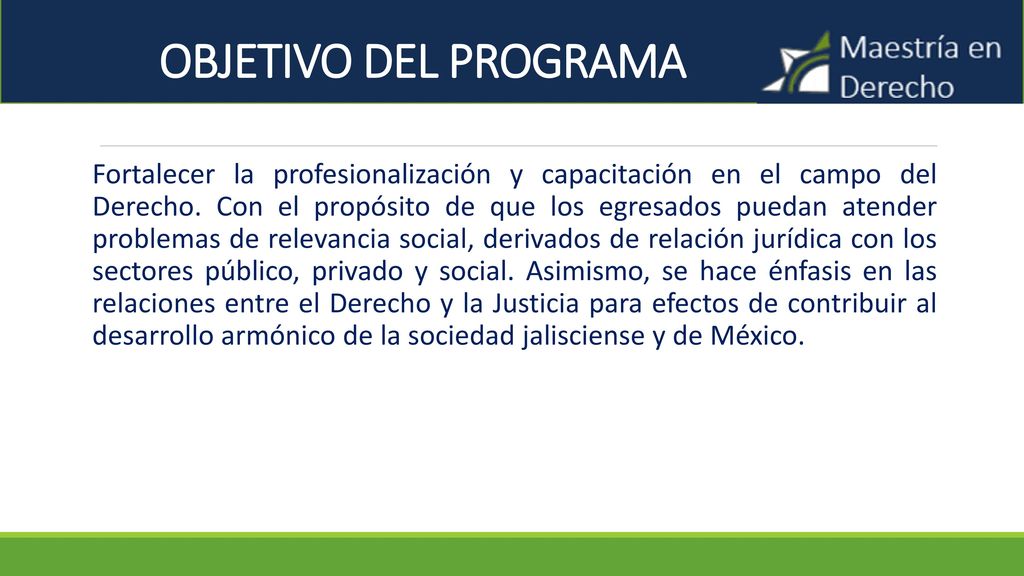 OBJETIVO DEL PROGRAMA

Maestría en Derecho

Fortalecer la profesionalización y capacitación en el campo del Derecho. Con el propósito de que los egresados puedan atender problemas de relevancia social, derivados de relación jurídica con los sectores público, privado y social. Asimismo, se hace énfasis en las relaciones entre el Derecho y la Justicia para efectos de contribuir al desarrollo armónico de la sociedad jalisciense y de México.